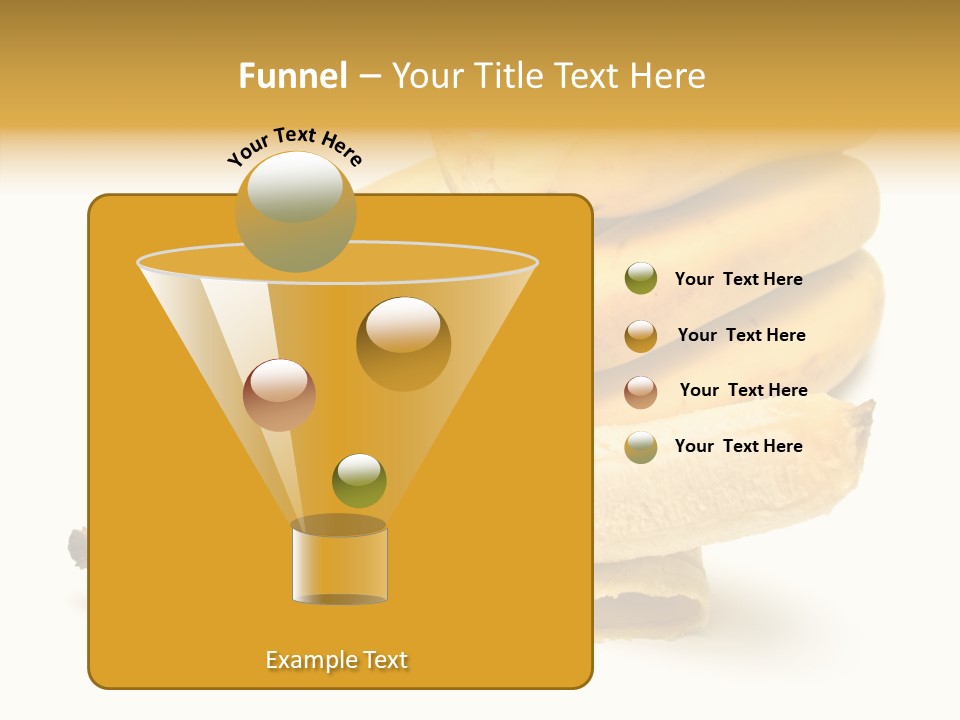 Funnel – Your Title Text Here

Your Text Here

Your Text Here

Your Text Here

Your Text Here

Your Text Here

Example Text